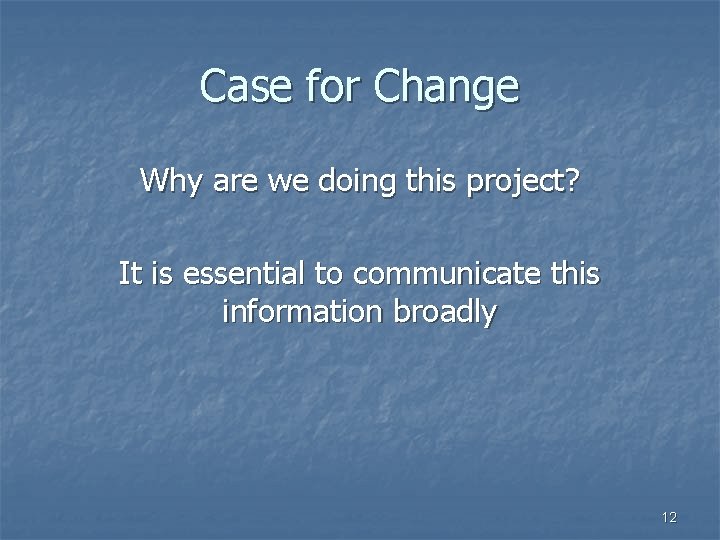 Case for Change

Why are we doing this project?

It is essential to communicate this information broadly

12